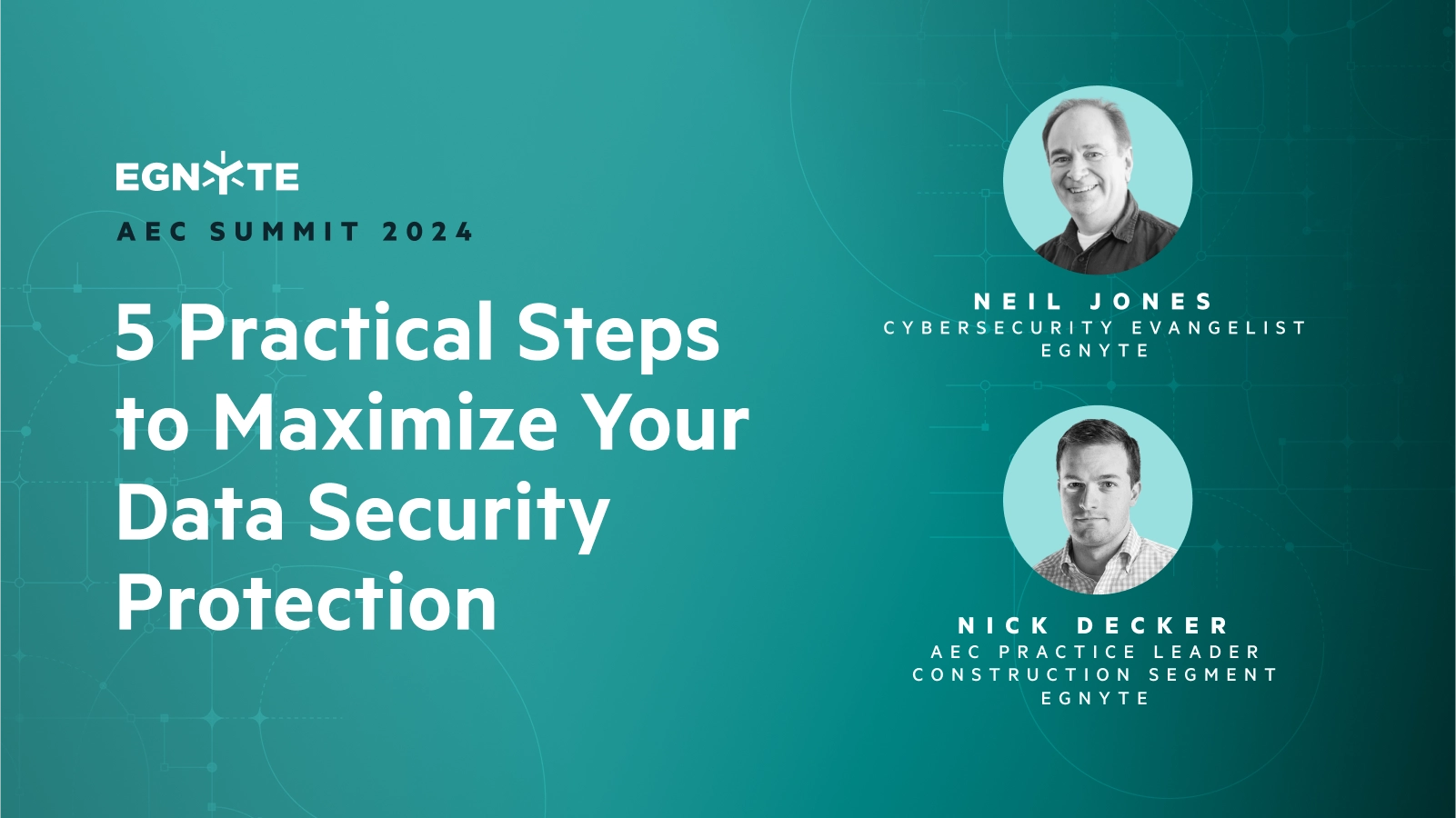 EGNYTE

AEC SUMMIT 2024

5 Practical Steps to Maximize Your Data Security Protection

NEIL JONES
CYBERSECURITY EVANGELIST
EGNYTE

NICK DECKER
AEC PRACTICE LEADER
CONSTRUCTION SEGMENT
EGNYTE